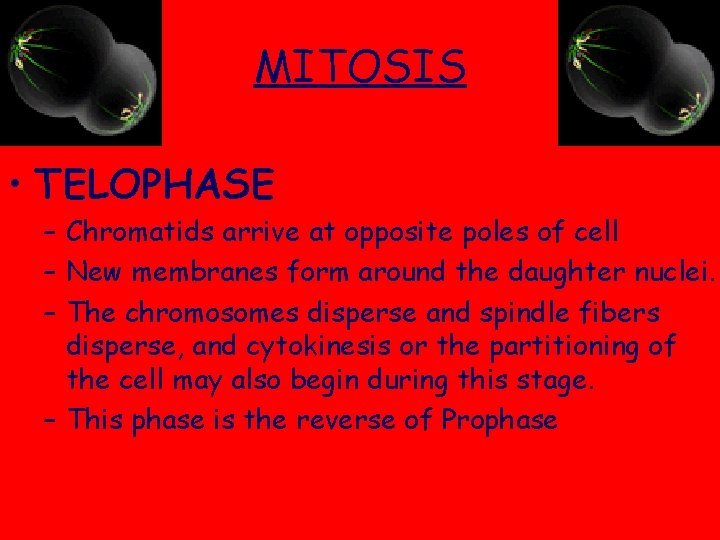 MITOSIS

• TELOPHASE

– Chromatids arrive at opposite poles of cell

– New membranes form around the daughter nuclei.

– The chromosomes disperse and spindle fibers disperse, and cytokinesis or the partitioning of the cell may also begin during this stage.

– This phase is the reverse of Prophase